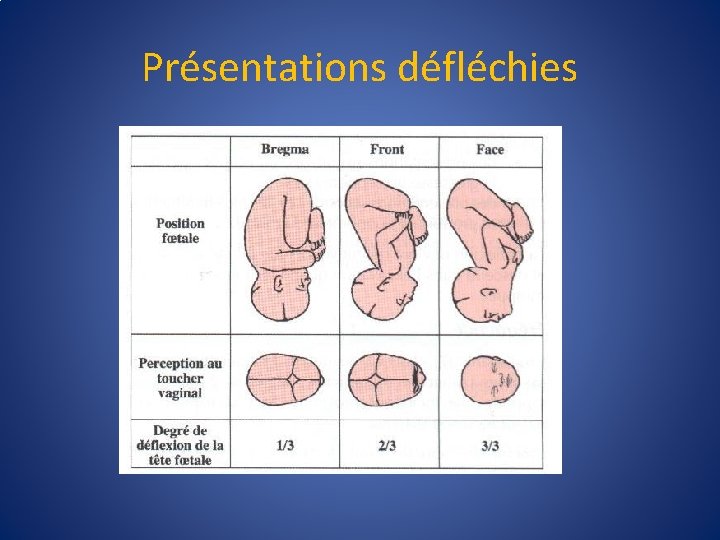 Présentations défléchies

| | Bregma | Front | Face |
|---|---|---|---|
| Position fœtale | | | |
| Perception au toucher vaginal | | | |
| Degré de déflexion de la tête fœtale | 1/3 | 2/3 | 3/3 |